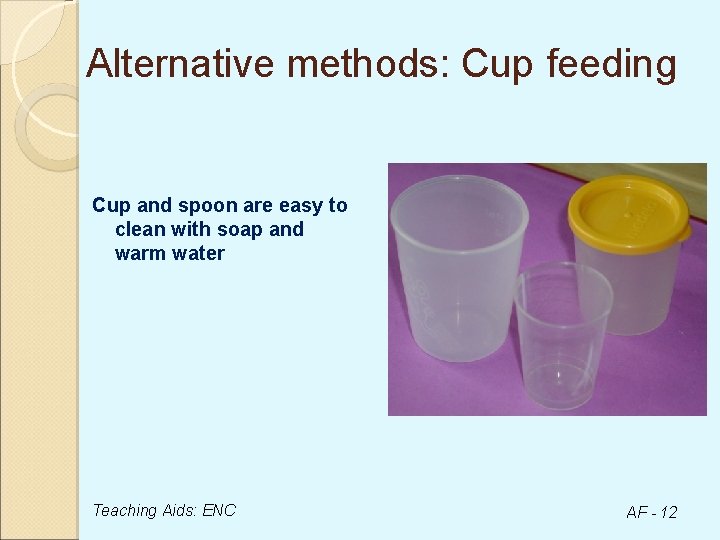 Alternative methods: Cup feeding

Cup and spoon are easy to clean with soap and warm water

Teaching Aids: ENC

AF - 12